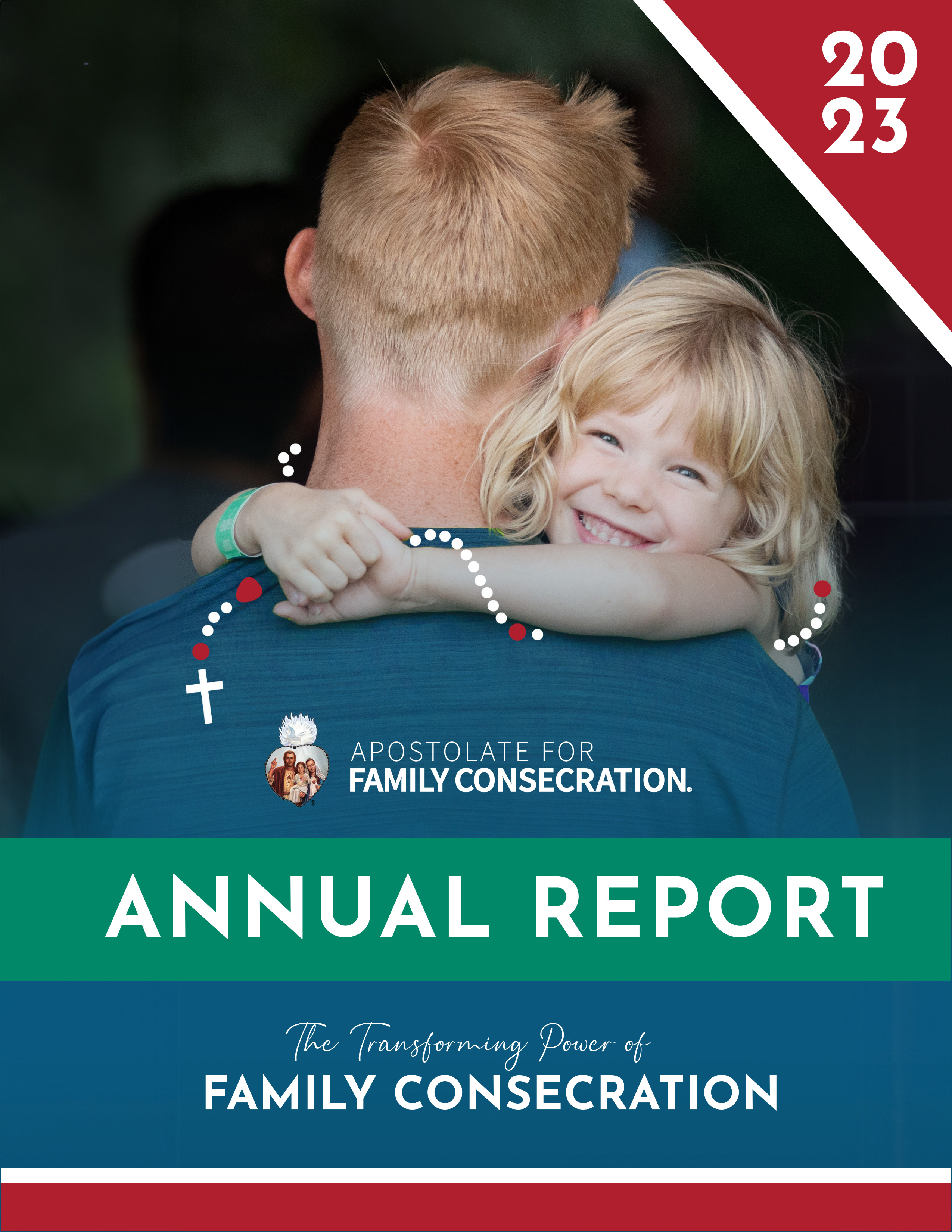 20
23

APOSTOLATE FOR
FAMILY CONSECRATION.

ANNUAL REPORT

The Transforming Power of
FAMILY CONSECRATION